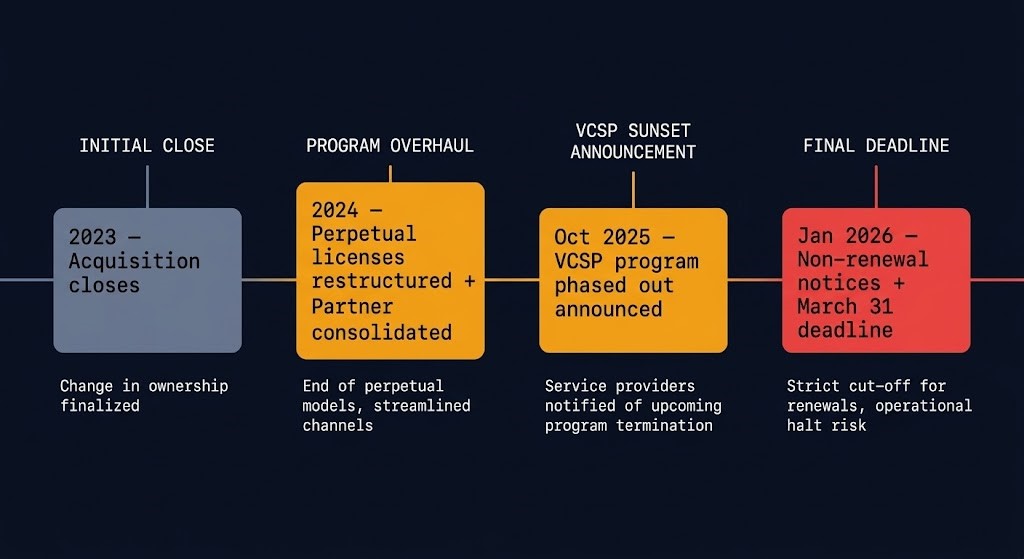 INITIAL CLOSE

2023 — Acquisition closes

Change in ownership finalized

PROGRAM OVERHAUL

2024 — Perpetual licenses restructured + Partner consolidated

End of perpetual models, streamlined channels

VCSP SUNSET ANNOUNCEMENT

Oct 2025 — VCSP program phased out announced

Service providers notified of upcoming program termination

FINAL DEADLINE

Jan 2026 — Non-renewal notices + March 31 deadline

Strict cut-off for renewals, operational halt risk